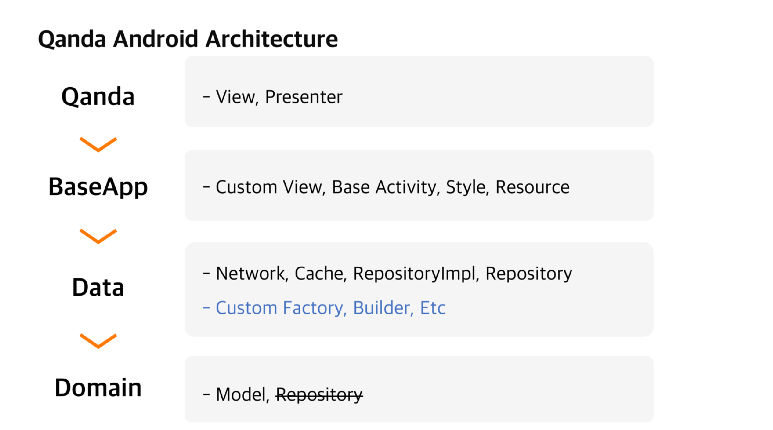 Qanda Android Architecture

Qanda

- View, Presenter

BaseApp

- Custom View, Base Activity, Style, Resource

Data

- Network, Cache, RepositoryImpl, Repository
- Custom Factory, Builder, Etc

Domain

- Model, ~~Repository~~